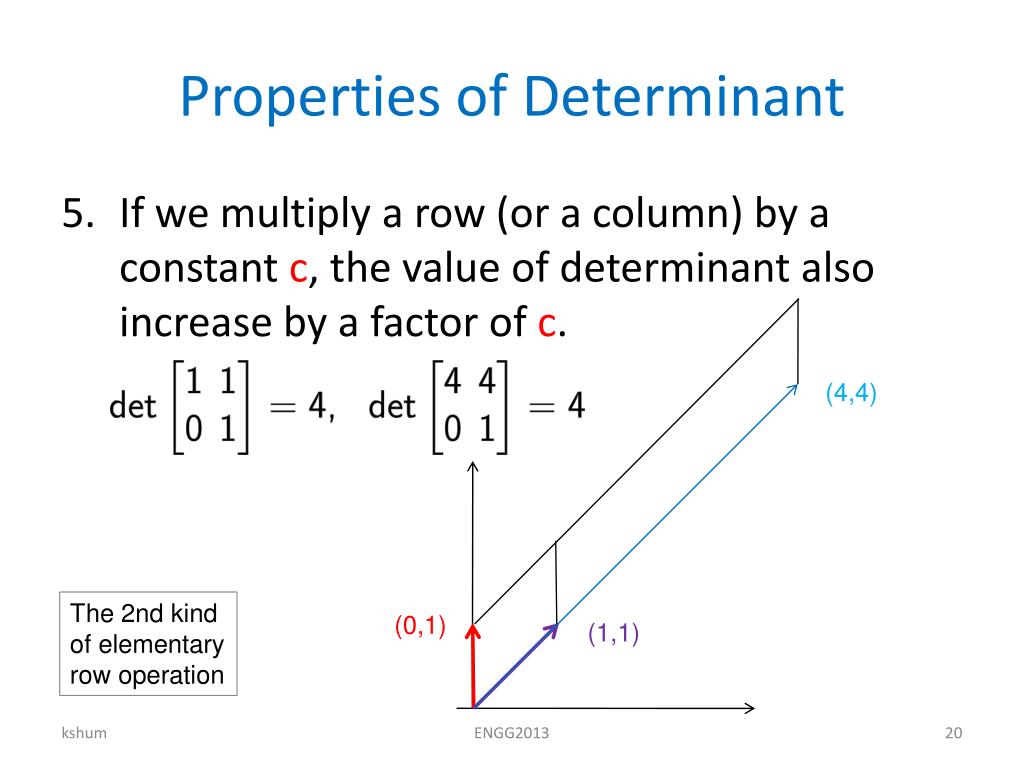 Properties of Determinant

5. If we multiply a row (or a column) by a constant c, the value of determinant also increase by a factor of c.

$\det \begin{bmatrix} 1 & 1 \\ 0 & 1 \end{bmatrix} = 4, \quad \det \begin{bmatrix} 4 & 4 \\ 0 & 1 \end{bmatrix} = 4$

(4,4)

(0,1)

(1,1)

The 2nd kind of elementary row operation

kshum

ENGG2013

20